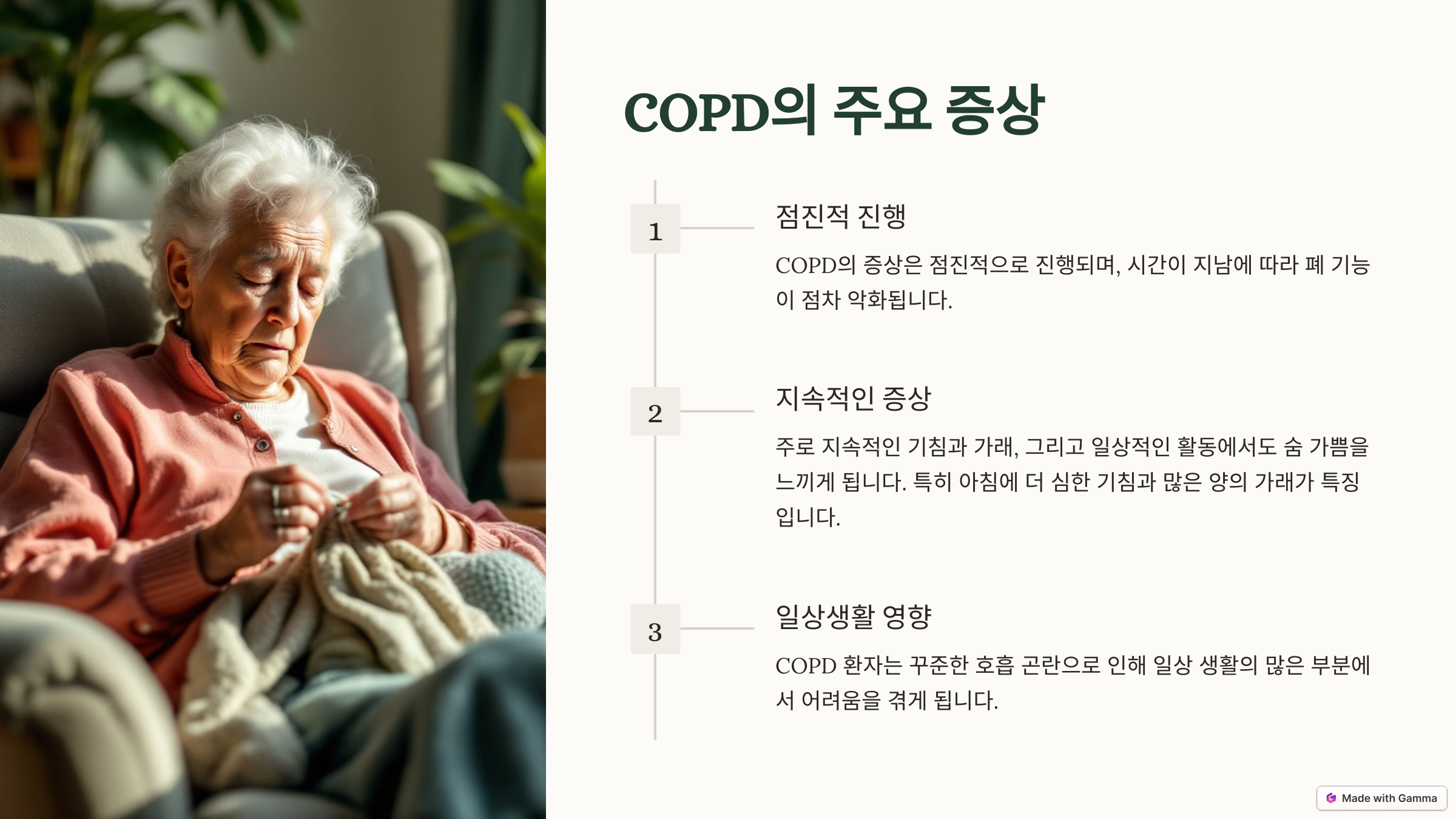 COPD의 주요 증상

1

점진적 진행

COPD의 증상은 점진적으로 진행되며, 시간이 지남에 따라 폐 기능이 점차 악화됩니다.

2

지속적인 증상

주로 지속적인 기침과 가래, 그리고 일상적인 활동에서도 숨 가쁨을 느끼게 됩니다. 특히 아침에 더 심한 기침과 많은 양의 가래가 특징입니다.

3

일상생활 영향

COPD 환자는 꾸준한 호흡 곤란으로 인해 일상 생활의 많은 부분에서 어려움을 겪게 됩니다.

Made with Gamma